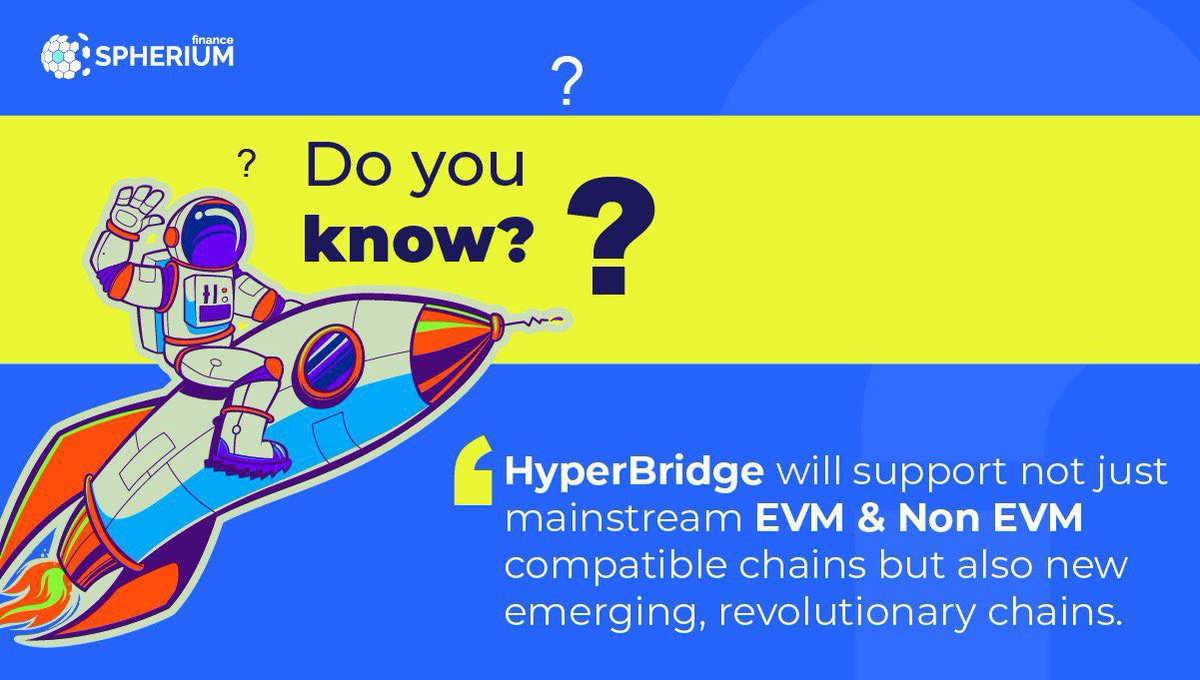 SPHERIUM finance

?

?

Do you know?

?

HyperBridge will support not just mainstream EVM & Non EVM compatible chains but also new emerging, revolutionary chains.